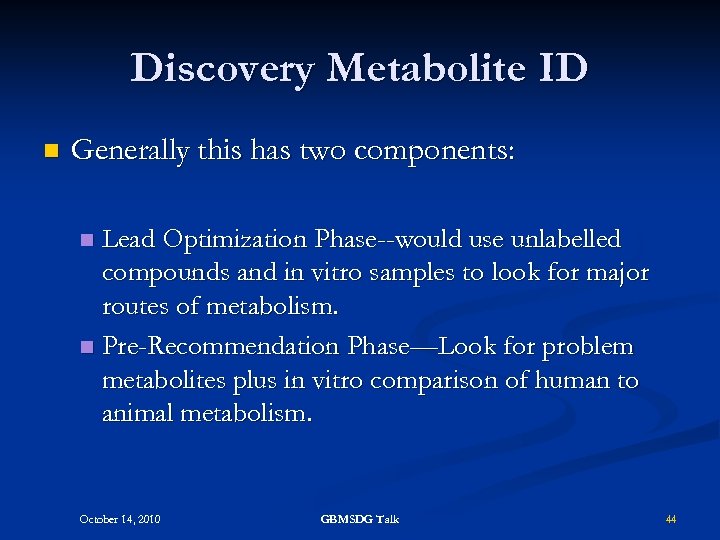 Discovery Metabolite ID

Generally this has two components:

Lead Optimization Phase--would use unlabelled compounds and in vitro samples to look for major routes of metabolism.

Pre-Recommendation Phase—Look for problem metabolites plus in vitro comparison of human to animal metabolism.

October 14, 2010

GBMSDG Talk

44